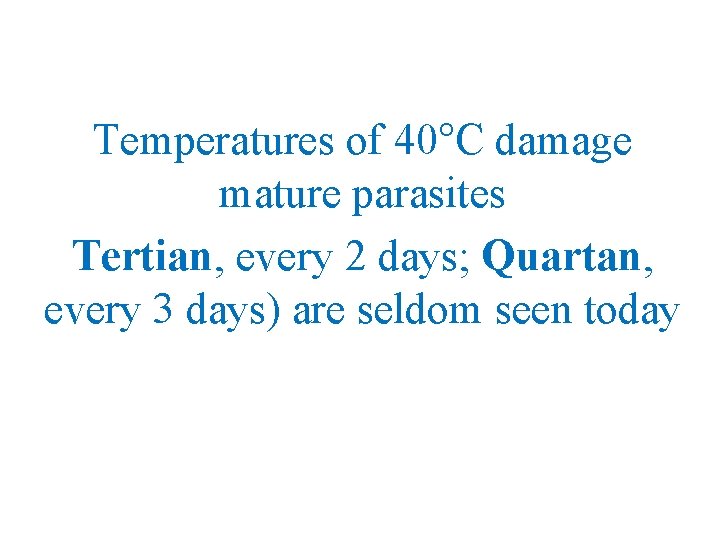 Temperatures of 40°C damage mature parasites

Tertian, every 2 days; Quartan, every 3 days) are seldom seen today